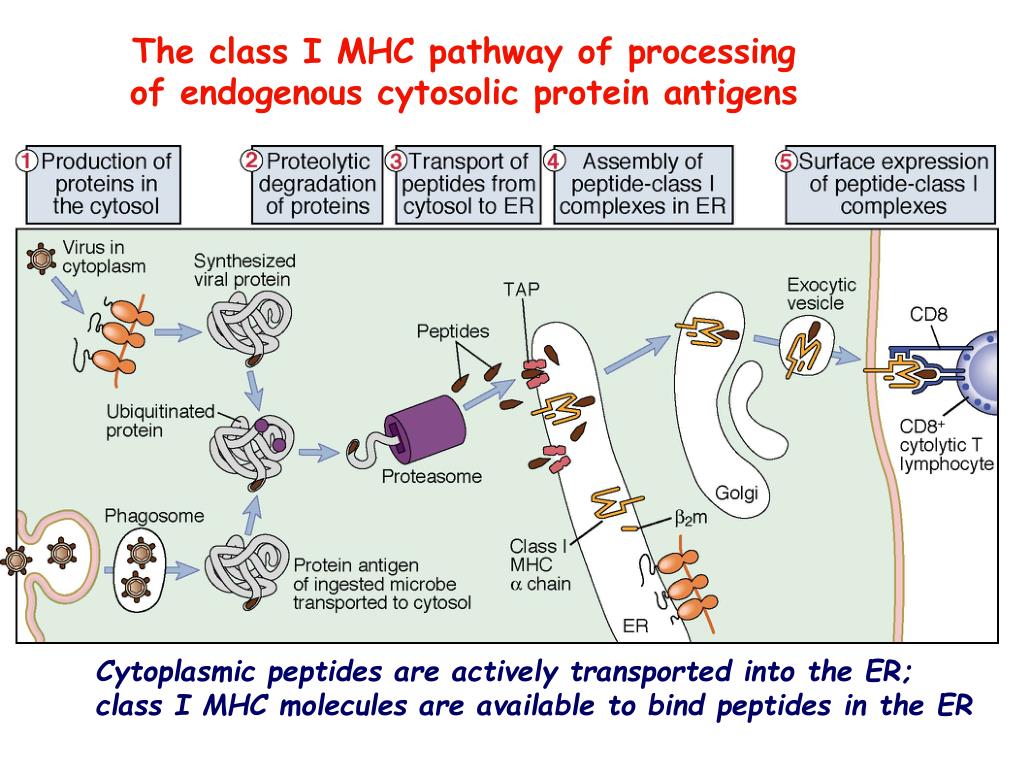 The class I MHC pathway of processing of endogenous cytosolic protein antigens

1 Production of proteins in the cytosol

2 Proteolytic degradation of proteins

3 Transport of peptides from cytosol to ER

4 Assembly of peptide-class I complexes in ER

5 Surface expression of peptide-class I complexes

Virus in cytoplasm

Synthesized viral protein

Ubiquitinated protein

Phagosome

Protein antigen of ingested microbe transported to cytosol

Proteasome

Peptides

TAP

Class I MHC $\alpha$ chain

$\beta_2$m

ER

Golgi

Exocytic vesicle

CD8

CD8$^+$ cytolytic T lymphocyte

Cytoplasmic peptides are actively transported into the ER; class I MHC molecules are available to bind peptides in the ER